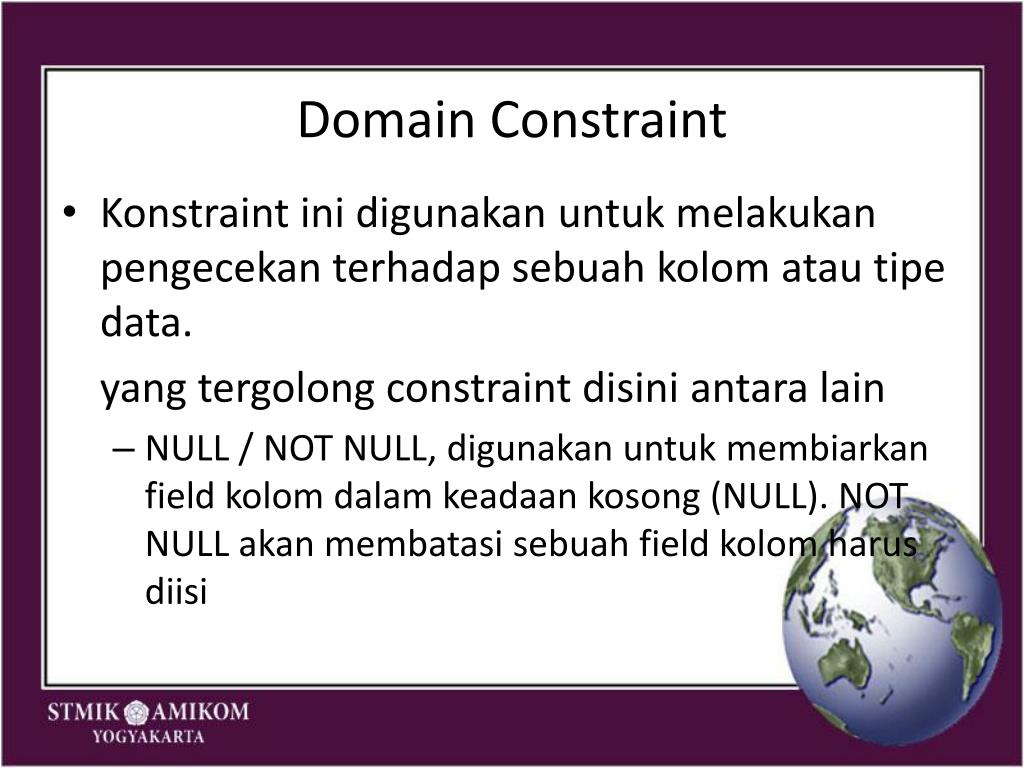 Domain Constraint

• Konstraint ini digunakan untuk melakukan pengecekan terhadap sebuah kolom atau tipe data.

yang tergolong constraint disini antara lain

– NULL / NOT NULL, digunakan untuk membiarkan field kolom dalam keadaan kosong (NULL). NOT NULL akan membatasi sebuah field kolom harus diisi

STMIK AMIKOM
YOGYAKARTA